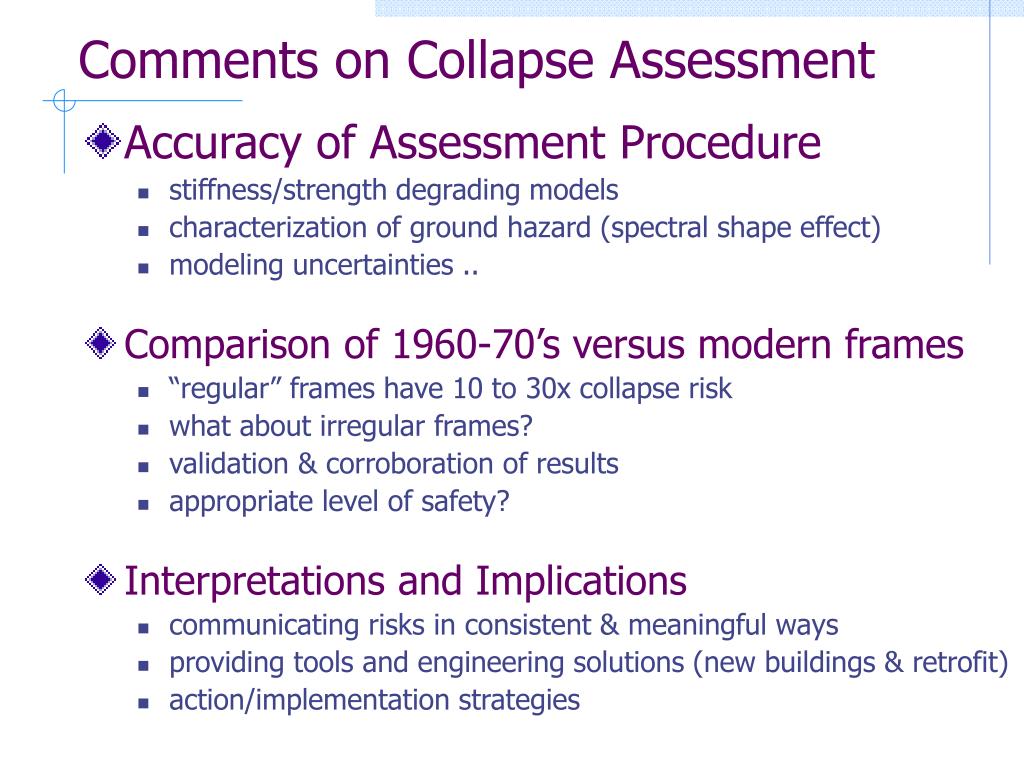 Comments on Collapse Assessment

Accuracy of Assessment Procedure

- stiffness/strength degrading models
- characterization of ground hazard (spectral shape effect)
- modeling uncertainties ..

Comparison of 1960-70’s versus modern frames

- “regular” frames have 10 to 30x collapse risk
- what about irregular frames?
- validation & corroboration of results
- appropriate level of safety?

Interpretations and Implications

- communicating risks in consistent & meaningful ways
- providing tools and engineering solutions (new buildings & retrofit)
- action/implementation strategies